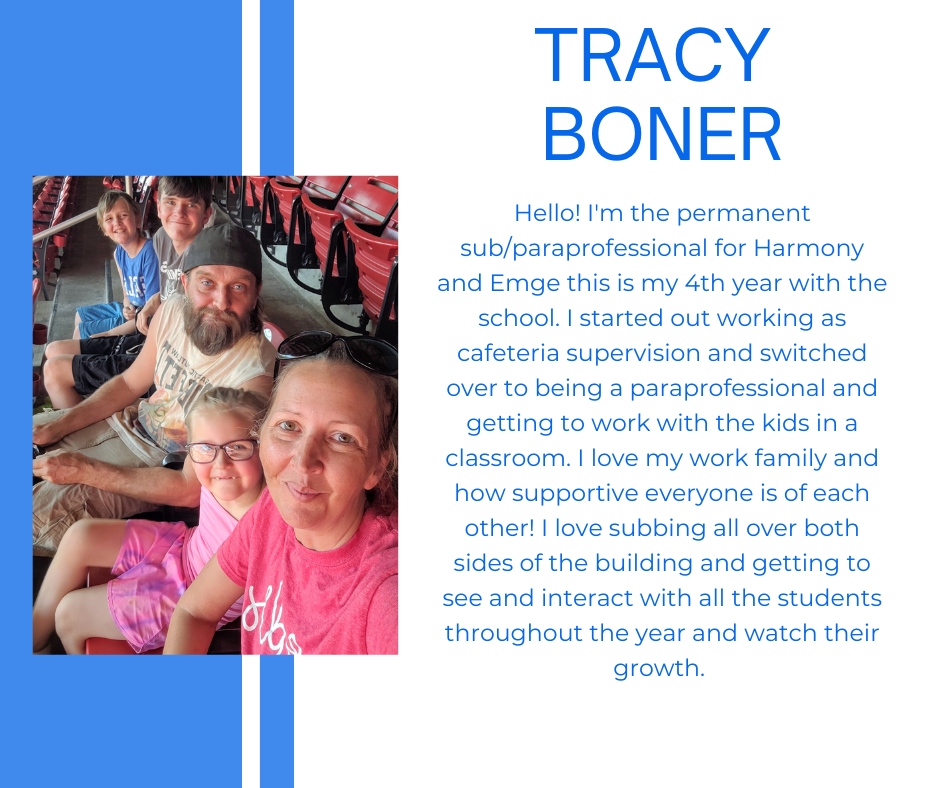 TRACY BONER

Hello! I'm the permanent sub/paraprofessional for Harmony and Emge this is my 4th year with the school. I started out working as cafeteria supervision and switched over to being a paraprofessional and getting to work with the kids in a classroom. I love my work family and how supportive everyone is of each other! I love subbing all over both sides of the building and getting to see and interact with all the students throughout the year and watch their growth.